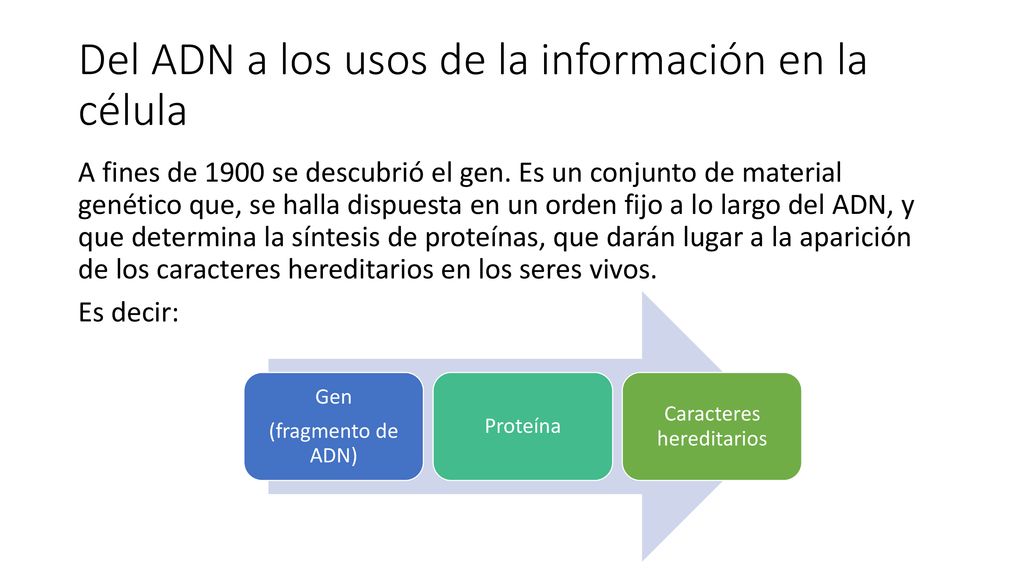 Del ADN a los usos de la información en la célula

A fines de 1900 se descubrió el gen. Es un conjunto de material genético que, se halla dispuesta en un orden fijo a lo largo del ADN, y que determina la síntesis de proteínas, que darán lugar a la aparición de los caracteres hereditarios en los seres vivos.

Es decir:

Gen
(fragmento de ADN)

Proteína

Caracteres hereditarios